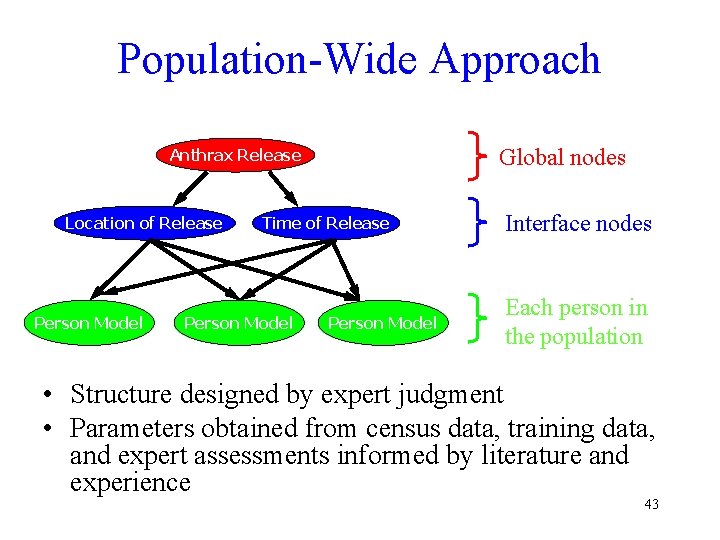 Population-Wide Approach

Anthrax Release

Global nodes

Location of Release

Time of Release

Interface nodes

Person Model

Person Model

Person Model

Each person in the population

• Structure designed by expert judgment
• Parameters obtained from census data, training data, and expert assessments informed by literature and experience

43